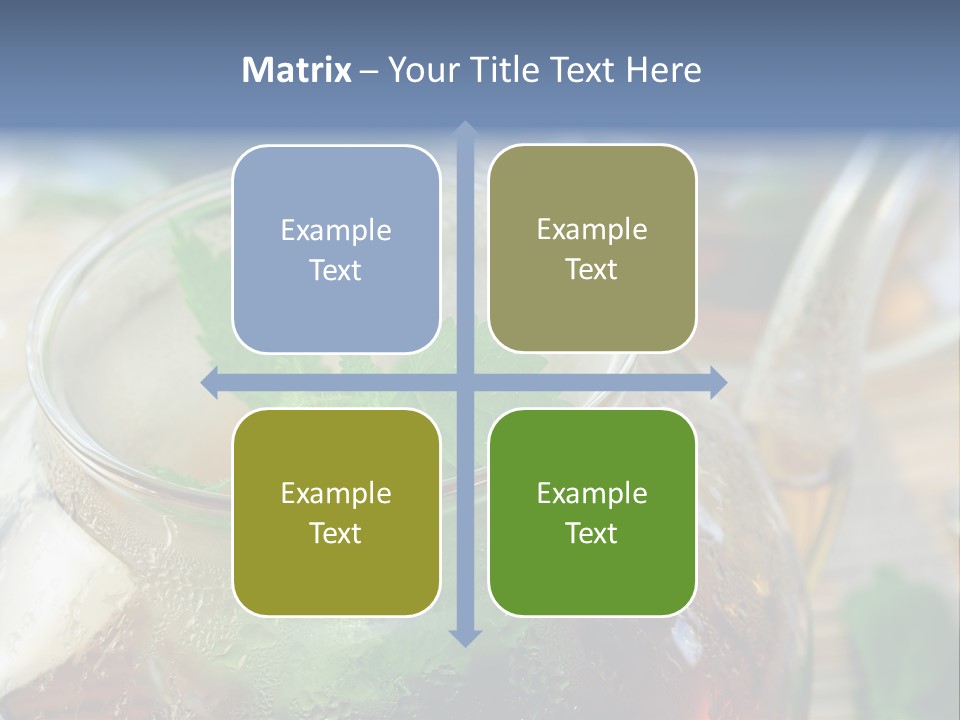 Matrix – Your Title Text Here

Example Text

Example Text

Example Text

Example Text